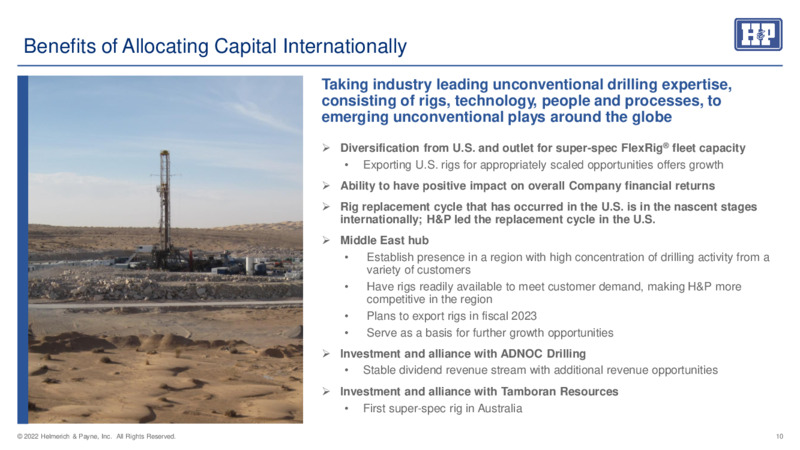 Benefits of Allocating Capital Internationally

H&P

Taking industry leading unconventional drilling expertise, consisting of rigs, technology, people and processes, to emerging unconventional plays around the globe

➢ Diversification from U.S. and outlet for super-spec FlexRig® fleet capacity
• Exporting U.S. rigs for appropriately scaled opportunities offers growth

➢ Ability to have positive impact on overall Company financial returns

➢ Rig replacement cycle that has occurred in the U.S. is in the nascent stages internationally; H&P led the replacement cycle in the U.S.

➢ Middle East hub
• Establish presence in a region with high concentration of drilling activity from a variety of customers
• Have rigs readily available to meet customer demand, making H&P more competitive in the region
• Plans to export rigs in fiscal 2023
• Serve as a basis for further growth opportunities

➢ Investment and alliance with ADNOC Drilling
• Stable dividend revenue stream with additional revenue opportunities

➢ Investment and alliance with Tamboran Resources
• First super-spec rig in Australia

© 2022 Helmerich & Payne, Inc. All Rights Reserved.

10